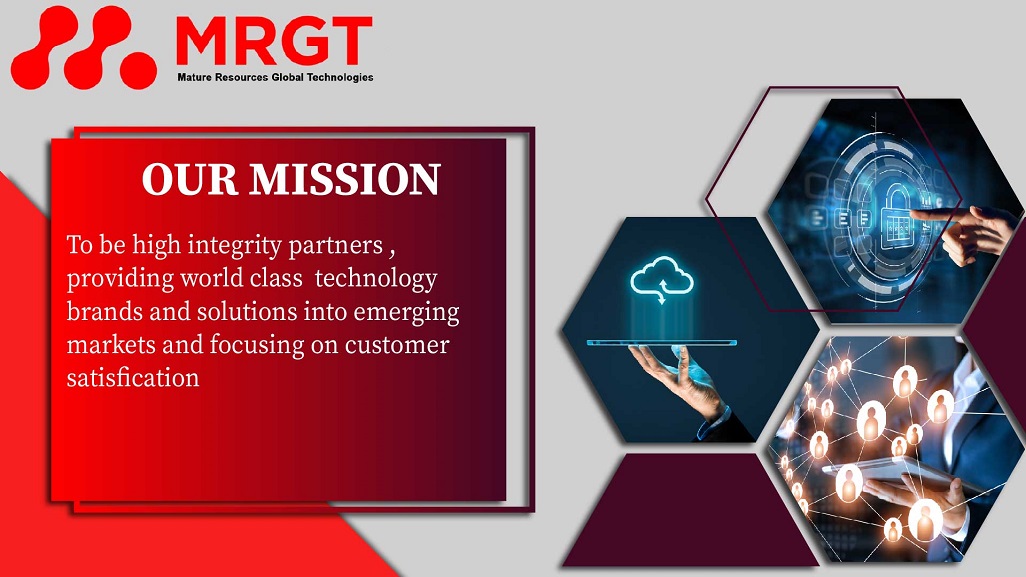 MRGT
Mature Resources Global Technologies

OUR MISSION

To be high integrity partners , providing world class technology brands and solutions into emerging markets and focusing on customer satisfication